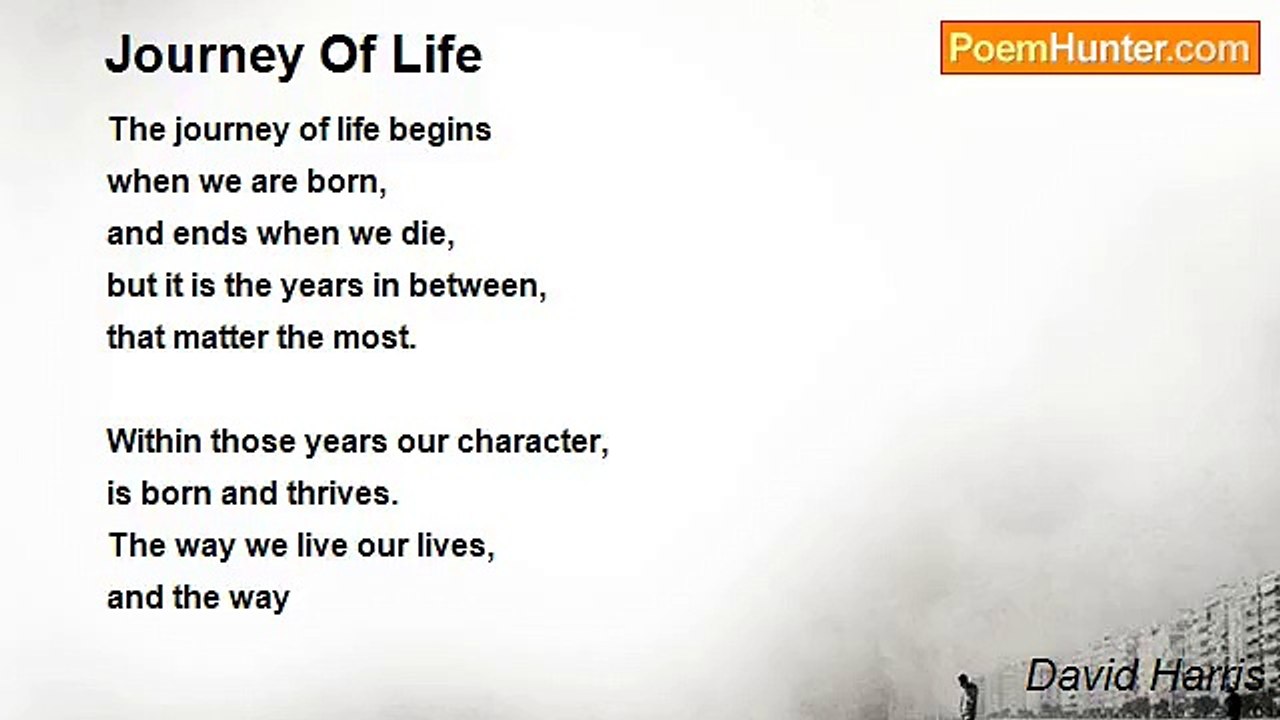 Journey Of Life

PoemHunter.com

The journey of life begins
when we are born,
and ends when we die,
but it is the years in between,
that matter the most.

Within those years our character,
is born and thrives.
The way we live our lives,
and the way

David Harris